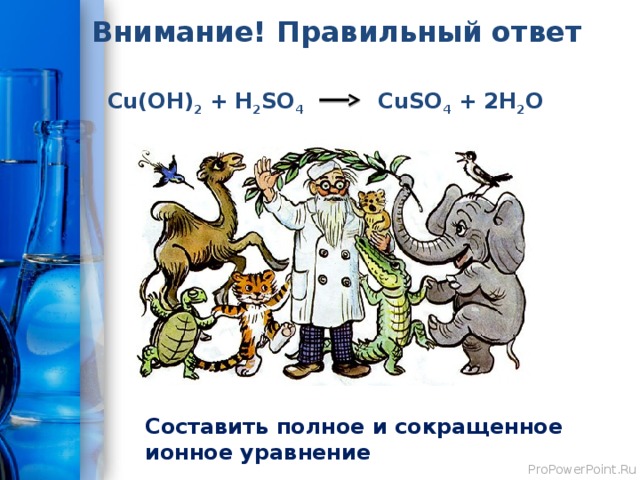 Внимание! Правильный ответ

$Cu(OH)_2 + H_2SO_4 \longrightarrow CuSO_4 + 2H_2O$

Составить полное и сокращенное ионное уравнение

ProPowerPoint.Ru